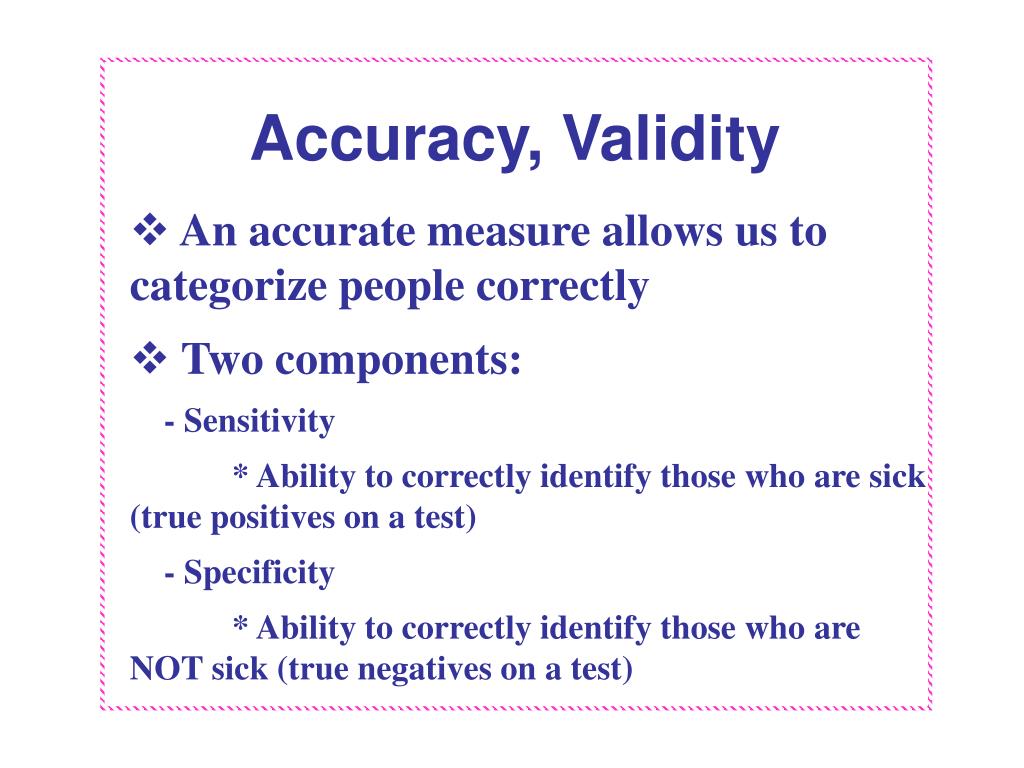 Accuracy, Validity

❖ An accurate measure allows us to categorize people correctly

❖ Two components:

- Sensitivity

* Ability to correctly identify those who are sick (true positives on a test)

- Specificity

* Ability to correctly identify those who are NOT sick (true negatives on a test)